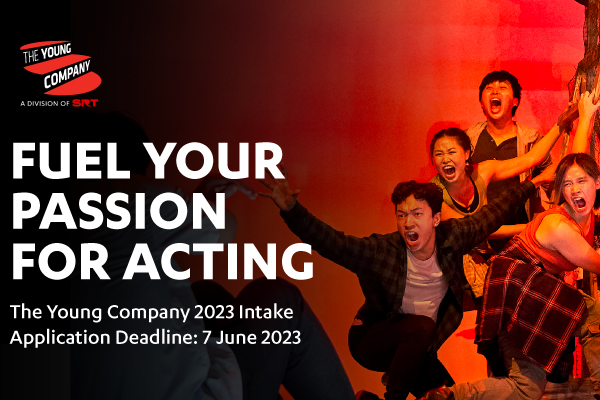 THE YOUNG COMPANY
A DIVISION OF SRT

FUEL YOUR PASSION FOR ACTING

The Young Company 2023 Intake
Application Deadline: 7 June 2023